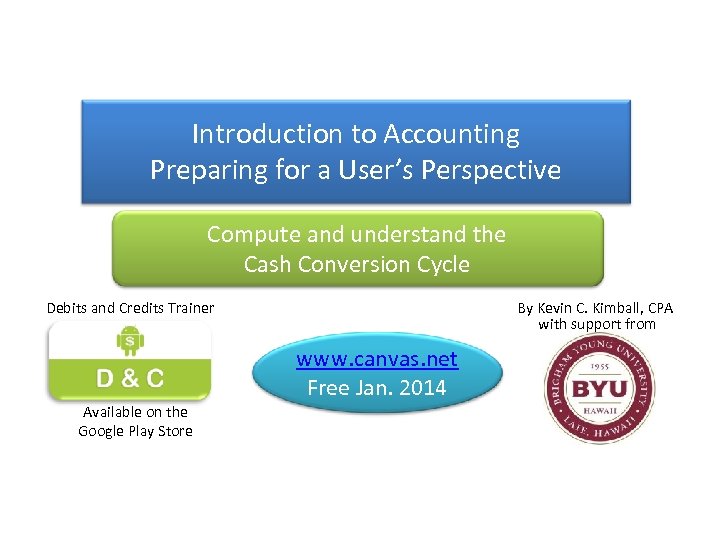 Introduction to Accounting
Preparing for a User's Perspective

Compute and understand the
Cash Conversion Cycle

Debits and Credits Trainer

$

D & C

Available on the
Google Play Store

www.canvas.net
Free Jan. 2014

By Kevin C. Kimball, CPA
with support from

BRIGHAM YOUNG UNIVERSITY
1955
BYU
HAWAII
LAIE, HAWAII